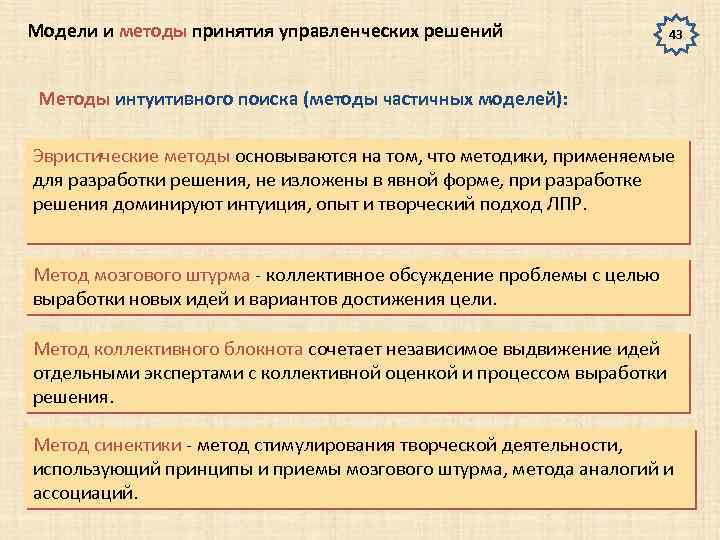 Модели и методы принятия управленческих решений

43

Методы интуитивного поиска (методы частичных моделей):

Эвристические методы основываются на том, что методики, применяемые для разработки решения, не изложены в явной форме, при разработке решения доминируют интуиция, опыт и творческий подход ЛПР.

Метод мозгового штурма - коллективное обсуждение проблемы с целью выработки новых идей и вариантов достижения цели.

Метод коллективного блокнота сочетает независимое выдвижение идей отдельными экспертами с коллективной оценкой и процессом выработки решения.

Метод синектики - метод стимулирования творческой деятельности, использующий принципы и приемы мозгового штурма, метода аналогий и ассоциаций.